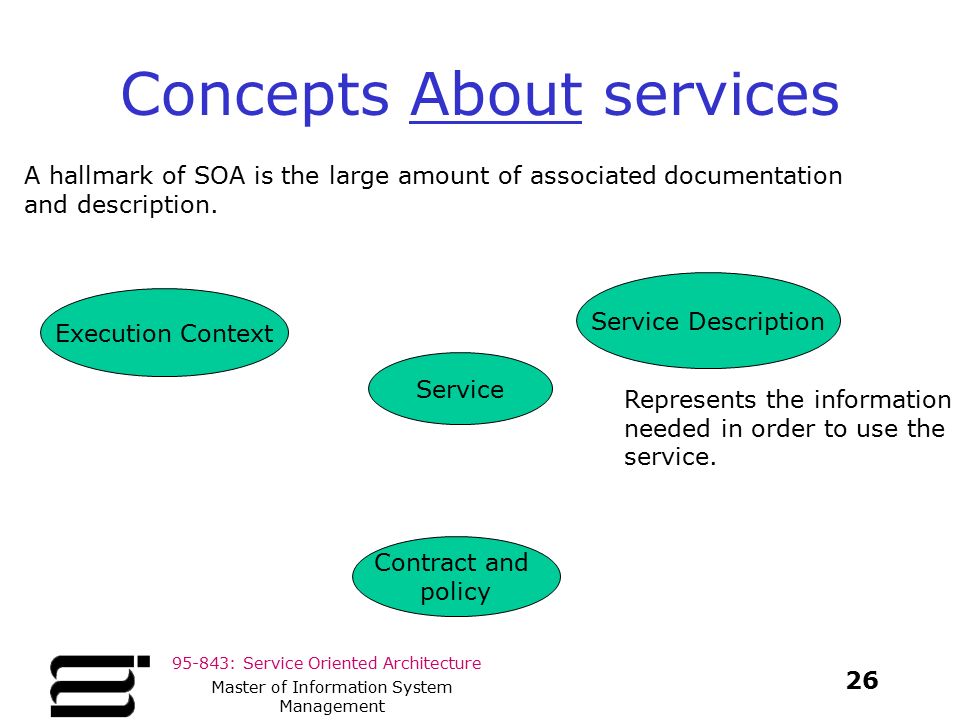 Concepts About services

A hallmark of SOA is the large amount of associated documentation and description.

Execution Context

Service Description

Service

Represents the information needed in order to use the service.

Contract and policy

95-843: Service Oriented Architecture

Master of Information System Management

26